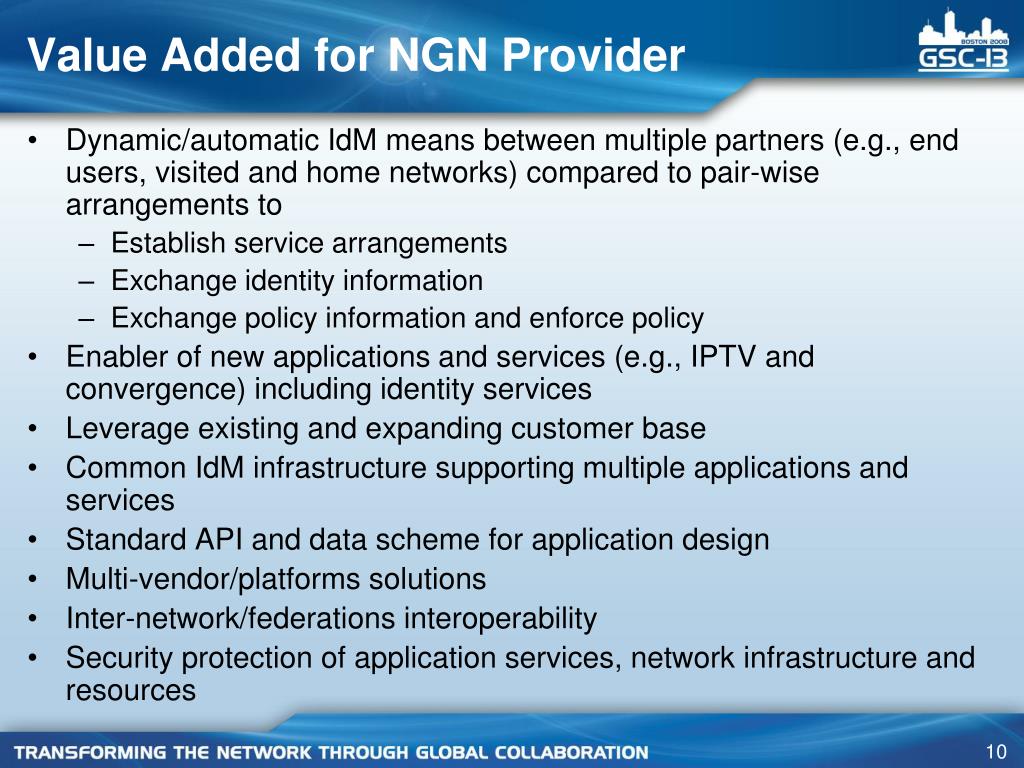 Value Added for NGN Provider

BOSTON 2008
GSC-13

• Dynamic/automatic IdM means between multiple partners (e.g., end users, visited and home networks) compared to pair-wise arrangements to
– Establish service arrangements
– Exchange identity information
– Exchange policy information and enforce policy
• Enabler of new applications and services (e.g., IPTV and convergence) including identity services
• Leverage existing and expanding customer base
• Common IdM infrastructure supporting multiple applications and services
• Standard API and data scheme for application design
• Multi-vendor/platforms solutions
• Inter-network/federations interoperability
• Security protection of application services, network infrastructure and resources

TRANSFORMING THE NETWORK THROUGH GLOBAL COLLABORATION

10